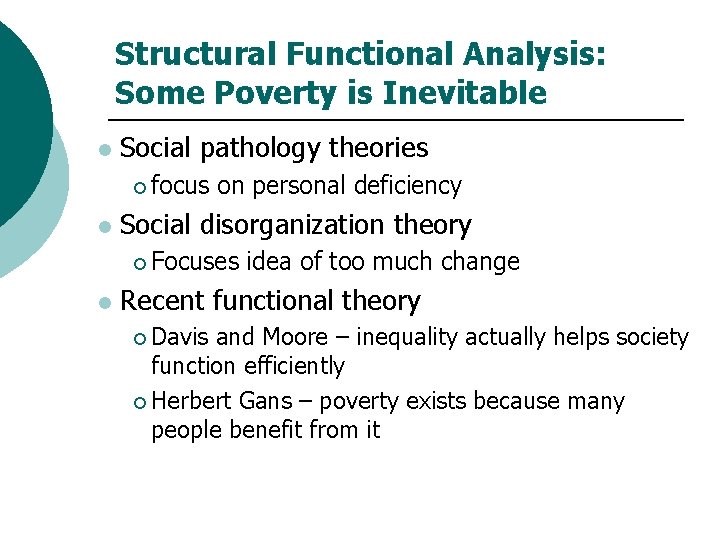 Structural Functional Analysis: Some Poverty is Inevitable

- Social pathology theories
  - focus on personal deficiency
- Social disorganization theory
  - Focuses idea of too much change
- Recent functional theory
  - Davis and Moore – inequality actually helps society function efficiently
  - Herbert Gans – poverty exists because many people benefit from it